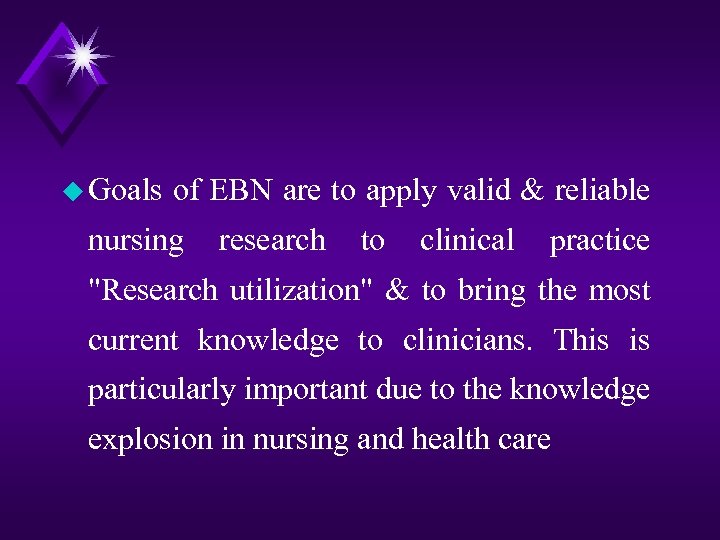 Goals of EBN are to apply valid & reliable nursing research to clinical practice "Research utilization" & to bring the most current knowledge to clinicians. This is particularly important due to the knowledge explosion in nursing and health care